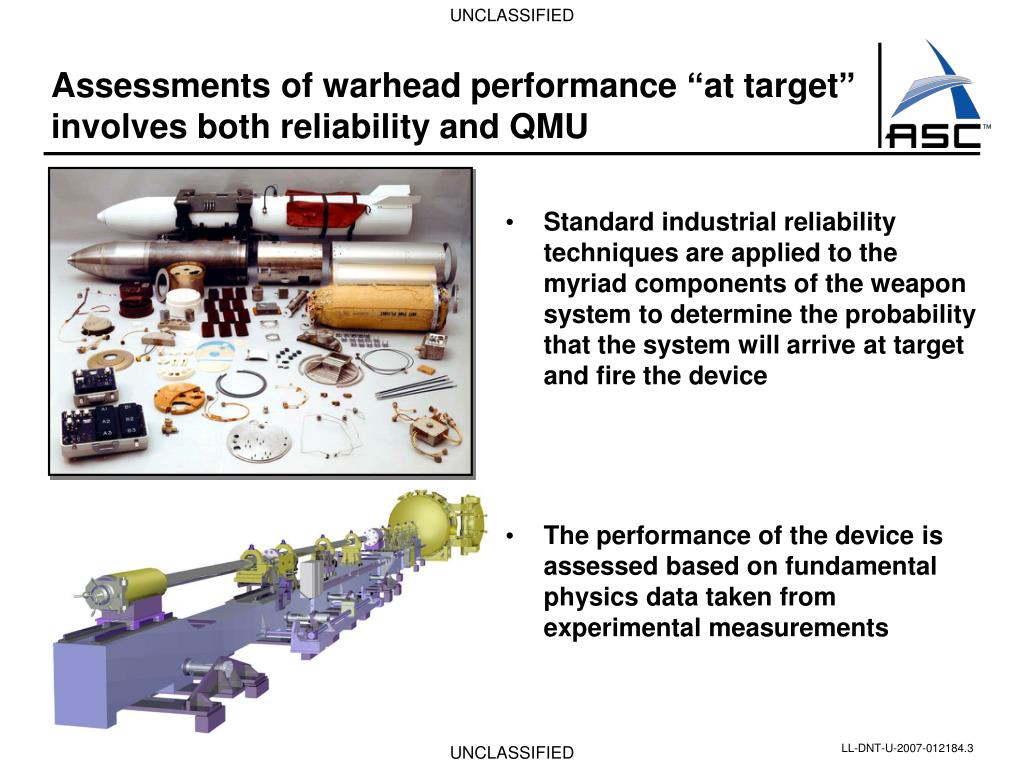 UNCLASSIFIED

Assessments of warhead performance “at target” involves both reliability and QMU

ASC™

A1 A2 A3 B1 B2 B3

• Standard industrial reliability techniques are applied to the myriad components of the weapon system to determine the probability that the system will arrive at target and fire the device

• The performance of the device is assessed based on fundamental physics data taken from experimental measurements

UNCLASSIFIED

LL-DNT-U-2007-012184.3